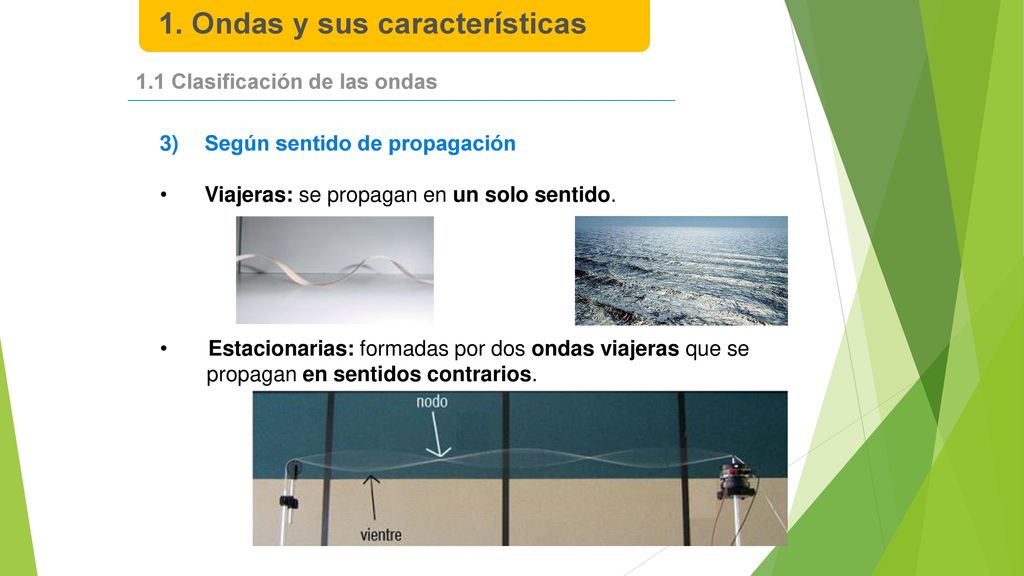 1. Ondas y sus características

1.1 Clasificación de las ondas

3) Según sentido de propagación

• Viajeras: se propagan en un solo sentido.

• Estacionarias: formadas por dos ondas viajeras que se propagan en sentidos contrarios.

nodo

vientre